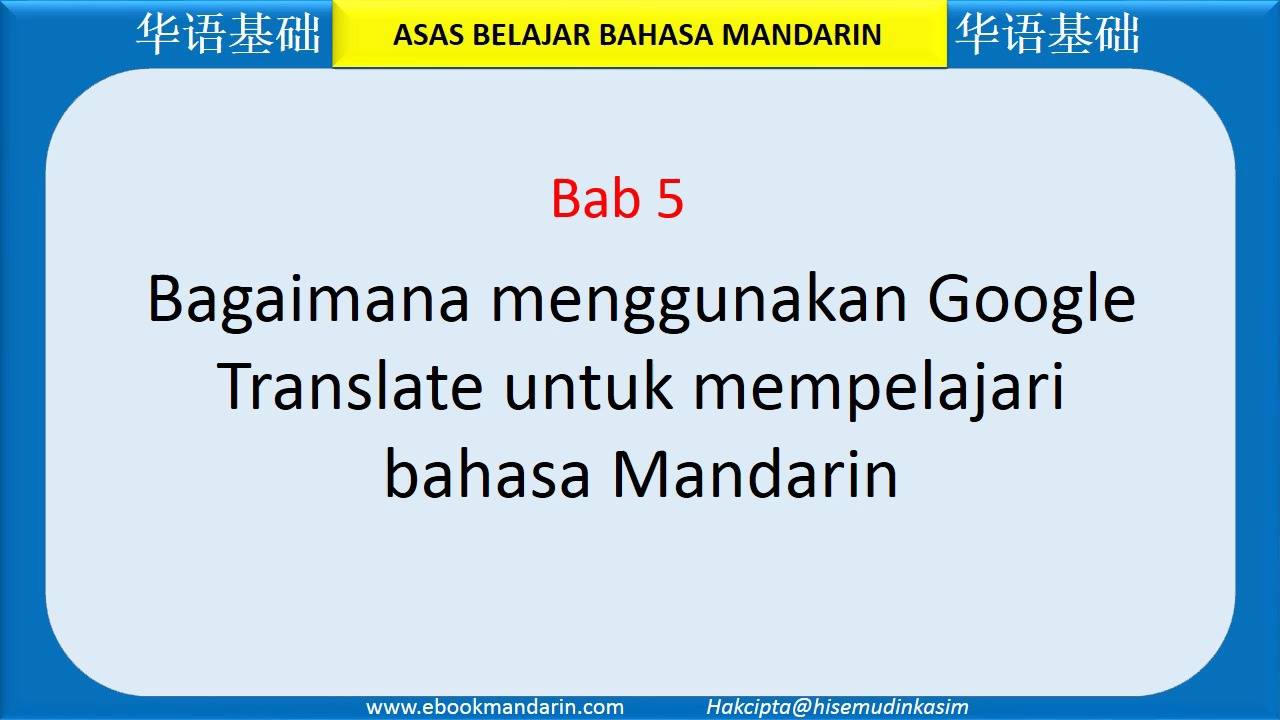 华语基础 ASAS BELAJAR BAHASA MANDARIN 华语基础

Bab 5

Bagaimana menggunakan Google Translate untuk mempelajari bahasa Mandarin

www.ebookmandarin.com Hakcipta@hisemudinkasim